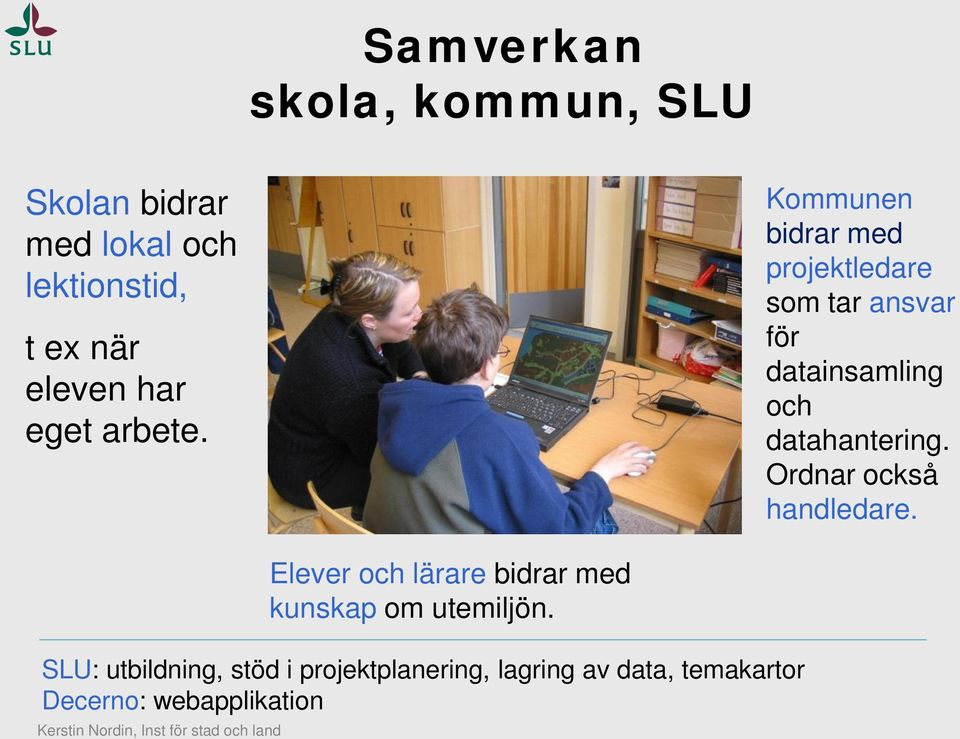 SLU

Samverkan
skola, kommun, SLU

Skolan bidrar med lokal och lektionstid,

t ex när eleven har eget arbete.

Kommunen bidrar med projektledare som tar ansvar för datainsamling och datahantering. Ordnar också handledare.

Elever och lärare bidrar med kunskap om utemiljön.

SLU: utbildning, stöd i projektplanering, lagring av data, temakartor
Decerno: webapplikation

Kerstin Nordin, Inst för stad och land